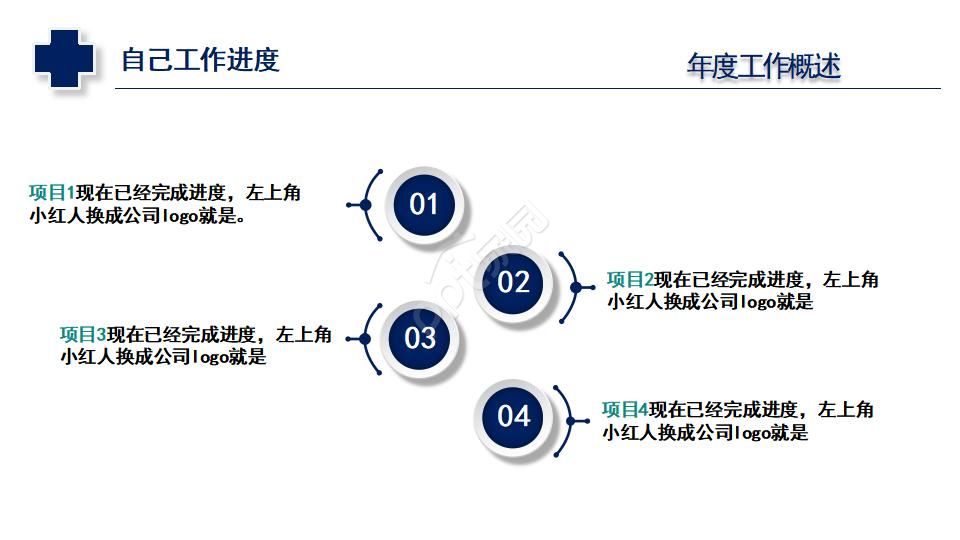 自己工作进度

年度工作概述

项目1现在已经完成进度，左上角小红人换成公司logo就是。

01

02

项目2现在已经完成进度，左上角小红人换成公司logo就是

项目3现在已经完成进度，左上角小红人换成公司logo就是

03

04

项目4现在已经完成进度，左上角小红人换成公司logo就是